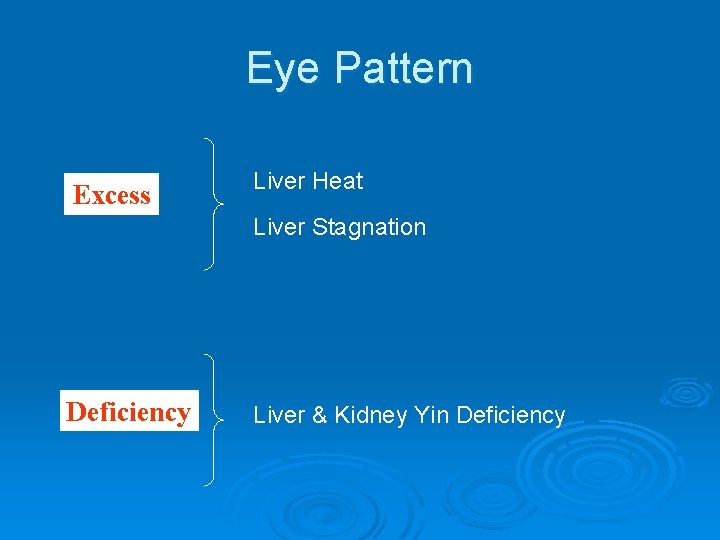 Eye Pattern

Excess

Liver Heat

Liver Stagnation

Deficiency

Liver & Kidney Yin Deficiency